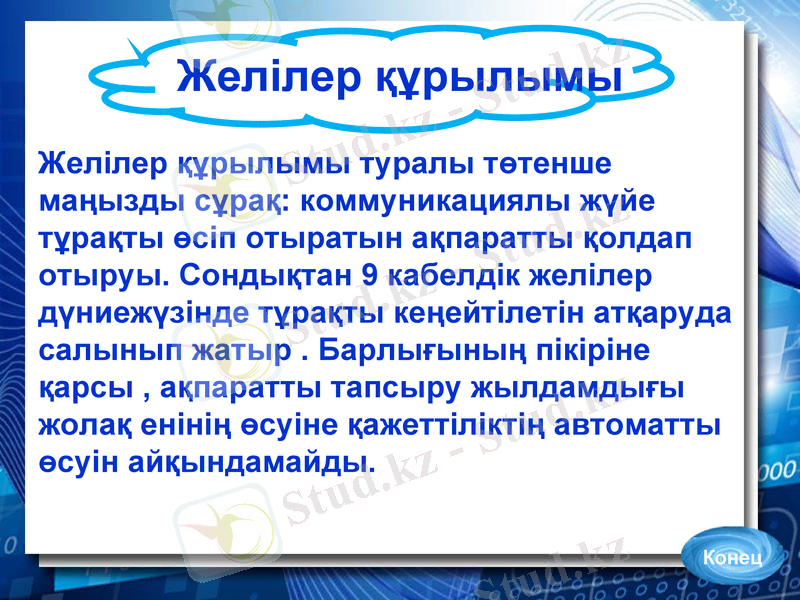 Желілер құрылымы

Желілер құрылымы туралы төтенше маңызды сұрақ: коммуникациялы жүйе тұрақты өсіп отыратын ақпаратты қолдап отыруы. Сондықтан 9 кабелдік желілер дүниежүзінде тұрақты кеңейтілетін атқаруда салынып жатыр . Барлығының пікіріне қарсы , ақпаратты тапсыру жылдамдығы жолақ енінің өсуіне қажеттіліктің автоматты өсуін айқындамайды.

Stud.kz - Stud.kz

Конец